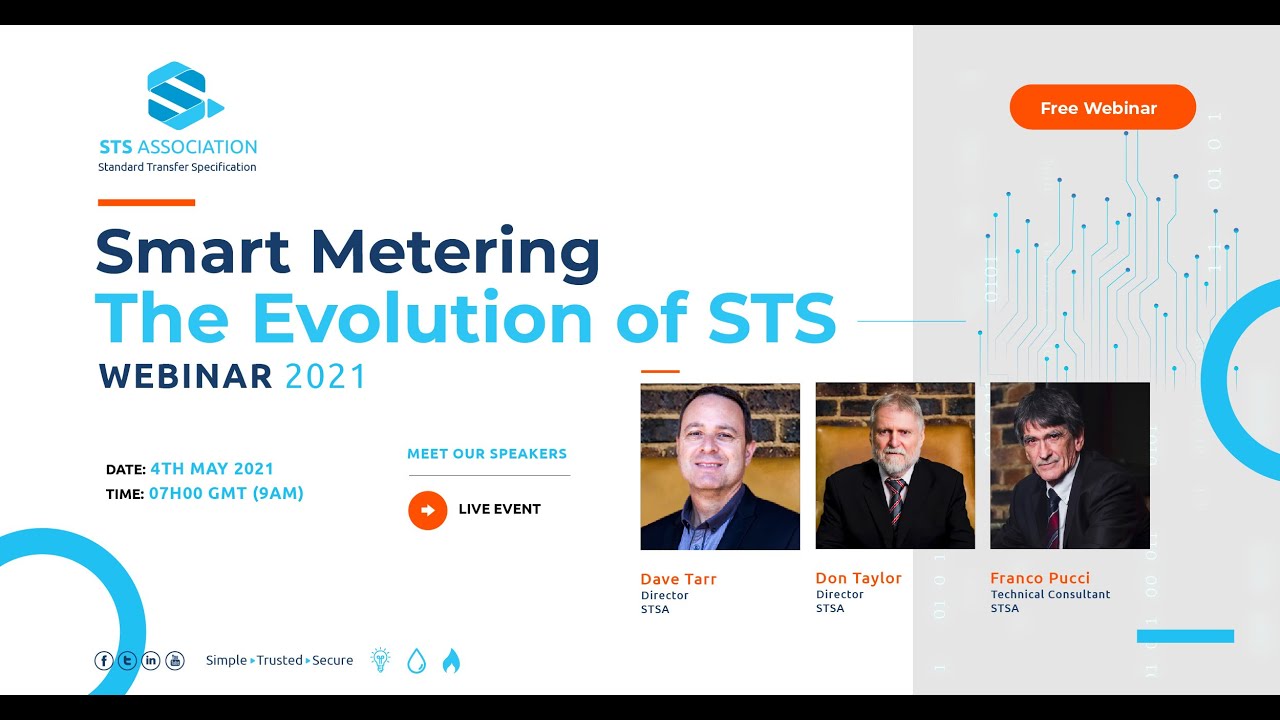 STS ASSOCIATION
Standard Transfer Specification

Free Webinar

Smart Metering
The Evolution of STS
WEBINAR 2021

DATE: 4TH MAY 2021
TIME: 07H00 GMT (9AM)

MEET OUR SPEAKERS

LIVE EVENT

Dave Tarr
Director
STSA

Don Taylor
Director
STSA

Franco Pucci
Technical Consultant
STSA

Simple ▸ Trusted ▸ Secure